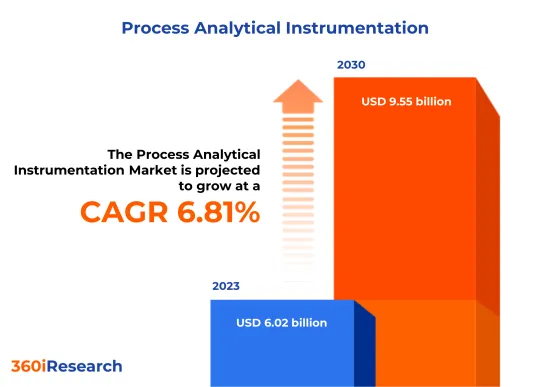 Process Analytical Instrumentation

2030

USD 9.55 billion

The Process Analytical Instrumentation Market is projected to grow at a

CAGR 6.81%

2023

USD 6.02 billion

360iResearch